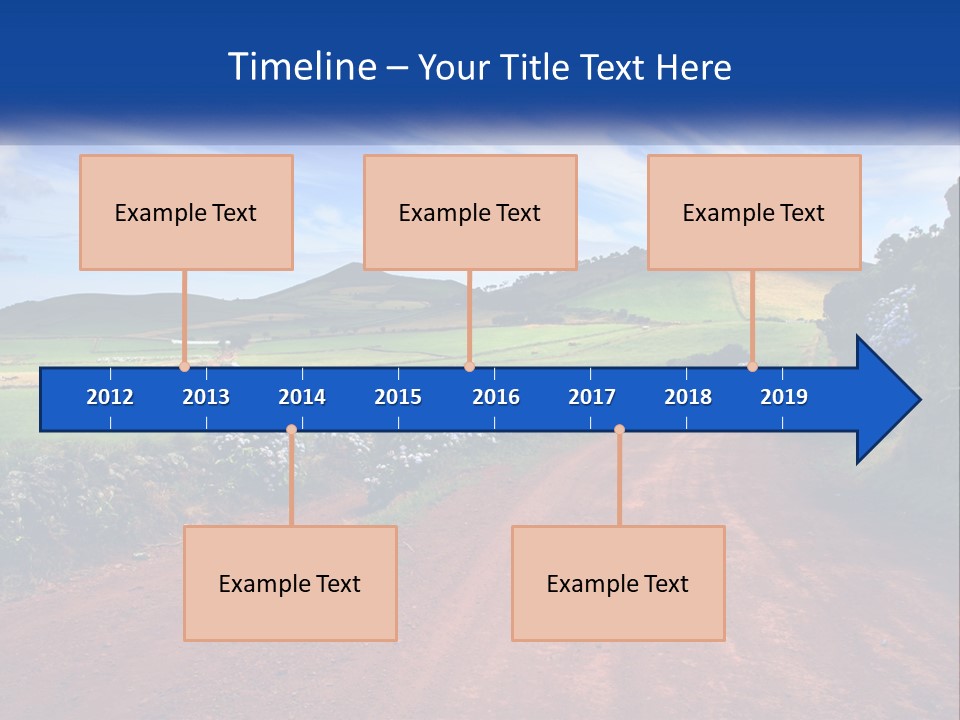 Timeline – Your Title Text Here

Example Text

Example Text

Example Text

2012
2013
2014
2015
2016
2017
2018
2019

Example Text

Example Text